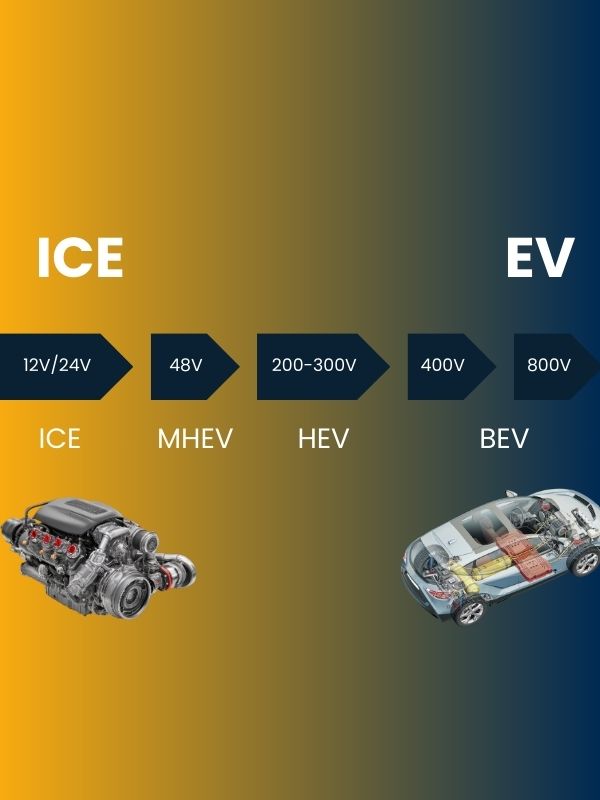 ICE

EV

12V/24V

48V

200-300V

400V

800V

ICE

MHEV

HEV

BEV